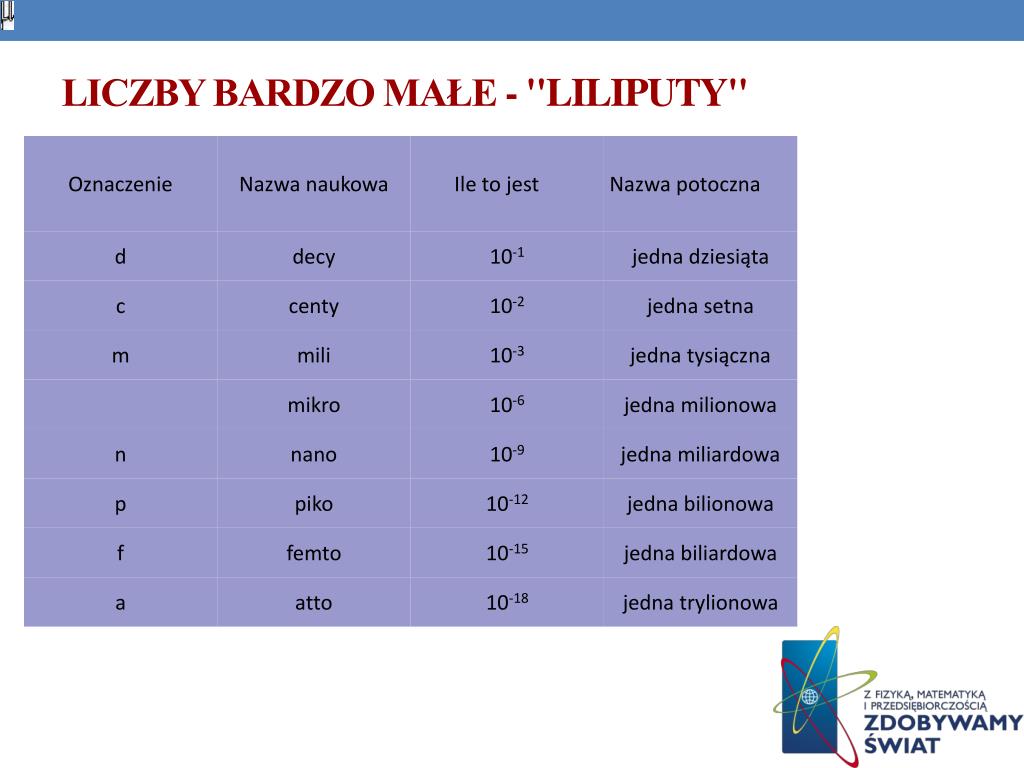 LICZBY BARDZO MAŁE - "LILIPUTY"

| Oznaczenie | Nazwa naukowa | Ile to jest | Nazwa potoczna |
|---|---|---|---|
| d | decy | $10^{-1}$ | jedna dziesiąta |
| c | centy | $10^{-2}$ | jedna setna |
| m | mili | $10^{-3}$ | jedna tysiączna |
| | mikro | $10^{-6}$ | jedna milionowa |
| n | nano | $10^{-9}$ | jedna miliardowa |
| p | piko | $10^{-12}$ | jedna bilionowa |
| f | femto | $10^{-15}$ | jedna biliardowa |
| a | atto | $10^{-18}$ | jedna trylionowa |

Z FIZYKĄ, MATEMATYKĄ I PRZEDSIĘBIORCZOŚCIĄ
ZDOBYWAMY ŚWIAT